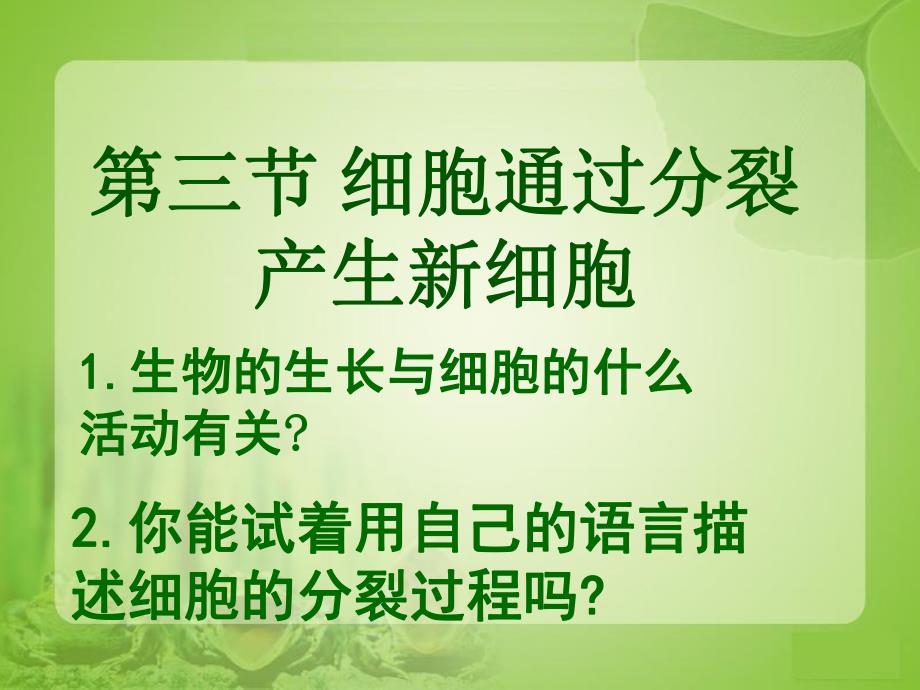 第三节 细胞通过分裂产生新细胞

1. 生物的生长与细胞的什么活动有关?

2. 你能试着用自己的语言描述细胞的分裂过程吗?